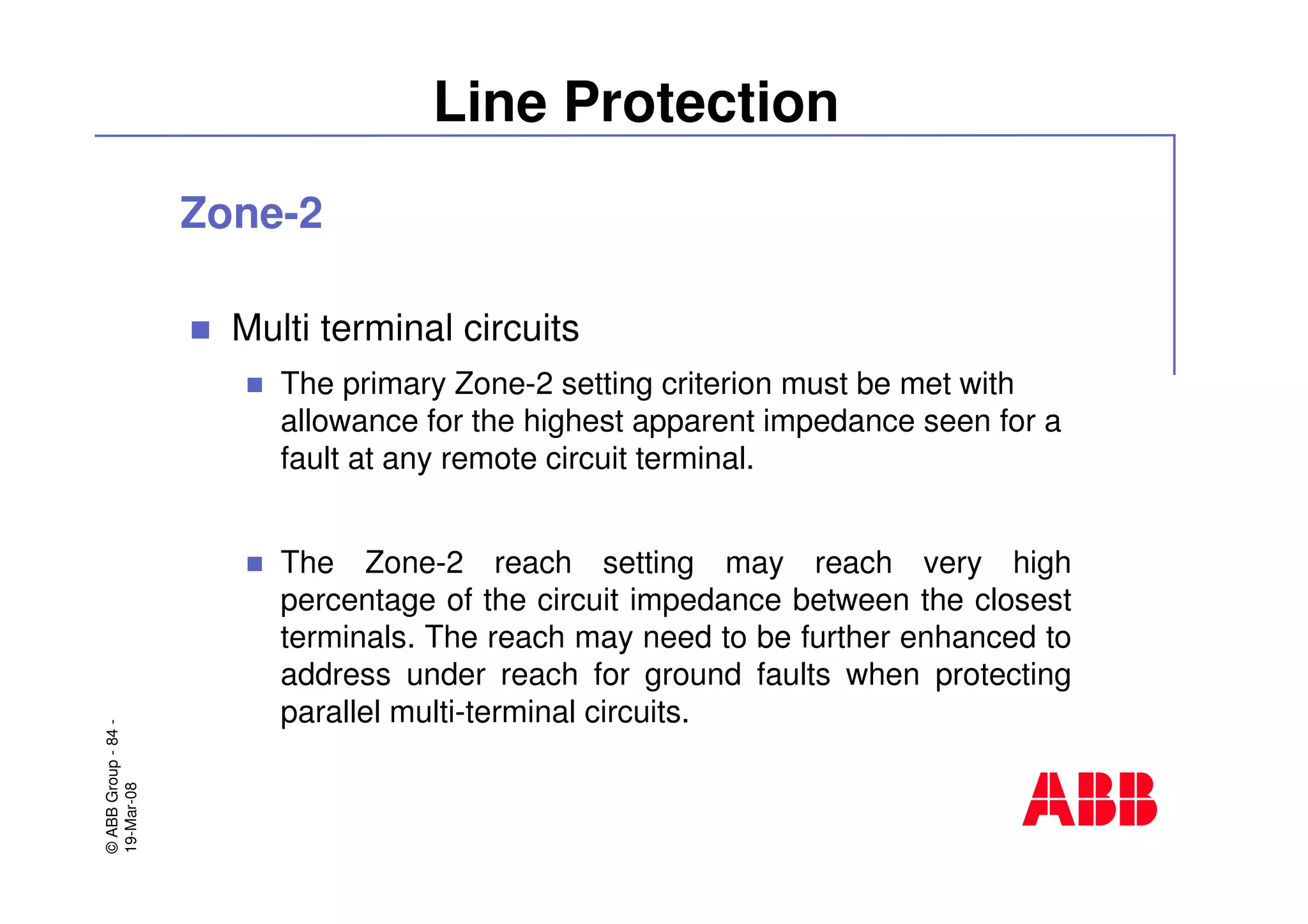 Line Protection

Zone-2

Multi terminal circuits

The primary Zone-2 setting criterion must be met with allowance for the highest apparent impedance seen for a fault at any remote circuit terminal.

The Zone-2 reach setting may reach very high percentage of the circuit impedance between the closest terminals. The reach may need to be further enhanced to address under reach for ground faults when protecting parallel multi-terminal circuits.

© ABB Group - 84 -
19-Mar-08

ABB